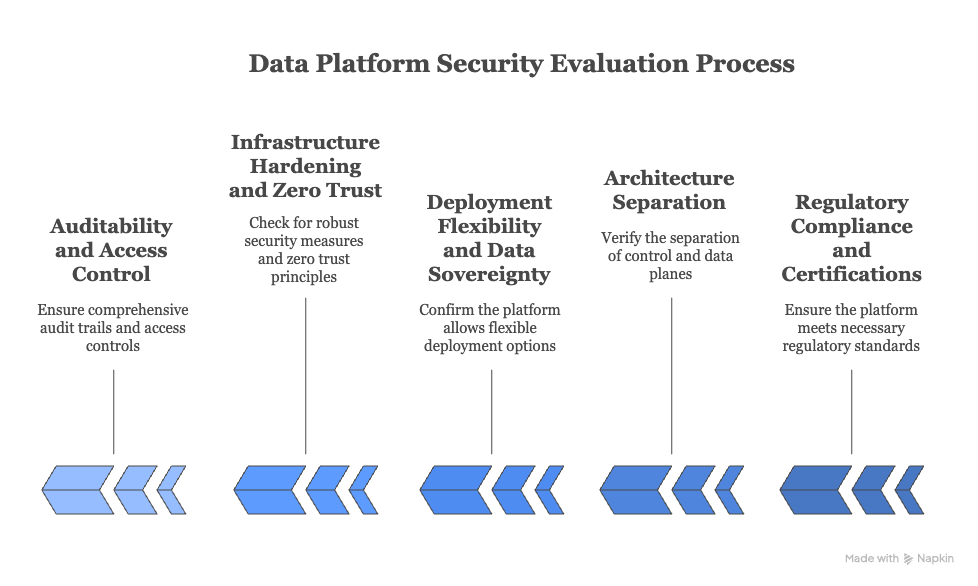 Data Platform Security Evaluation Process

Auditability and Access Control

Ensure comprehensive audit trails and access controls

Infrastructure Hardening and Zero Trust

Check for robust security measures and zero trust principles

Deployment Flexibility and Data Sovereignty

Confirm the platform allows flexible deployment options

Architecture Separation

Verify the separation of control and data planes

Regulatory Compliance and Certifications

Ensure the platform meets necessary regulatory standards

Made with Napkin